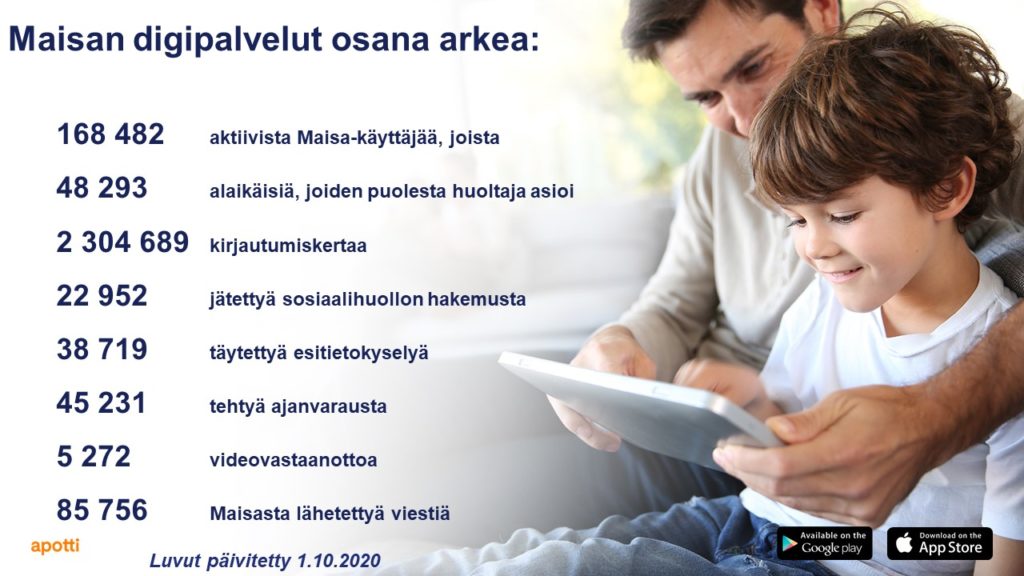 Maisan digipalvelut osana arkea:

168 482 aktiivista Maisa-käyttäjää, joista

48 293 alaikäisiä, joiden puolesta huoltaja asioi

2 304 689 kirjautumiskertaa

22 952 jätettyä sosiaalihuollon hakemusta

38 719 täytettyä esitietokyselyä

45 231 tehtyä ajanvarausta

5 272 videovastaanottoa

85 756 Maisasta lähetettyä viestiä

apotti

Luvut päivitetty 1.10.2020

Available on the Google play

Download on the App Store